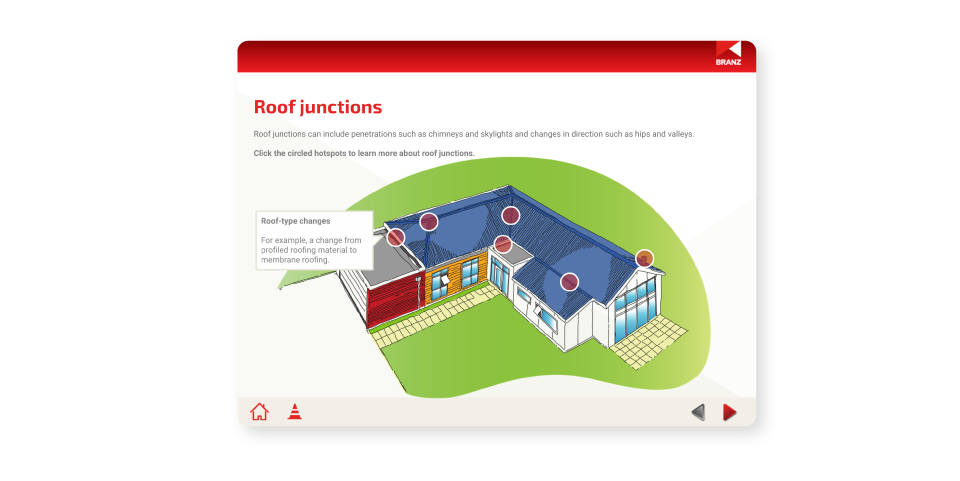 BRANZ

Roof junctions

Roof junctions can include penetrations such as chimneys and skylights and changes in direction such as hips and valleys.

Click the circled hotspots to learn more about roof junctions.

Roof-type changes

For example, a change from profiled roofing material to membrane roofing.